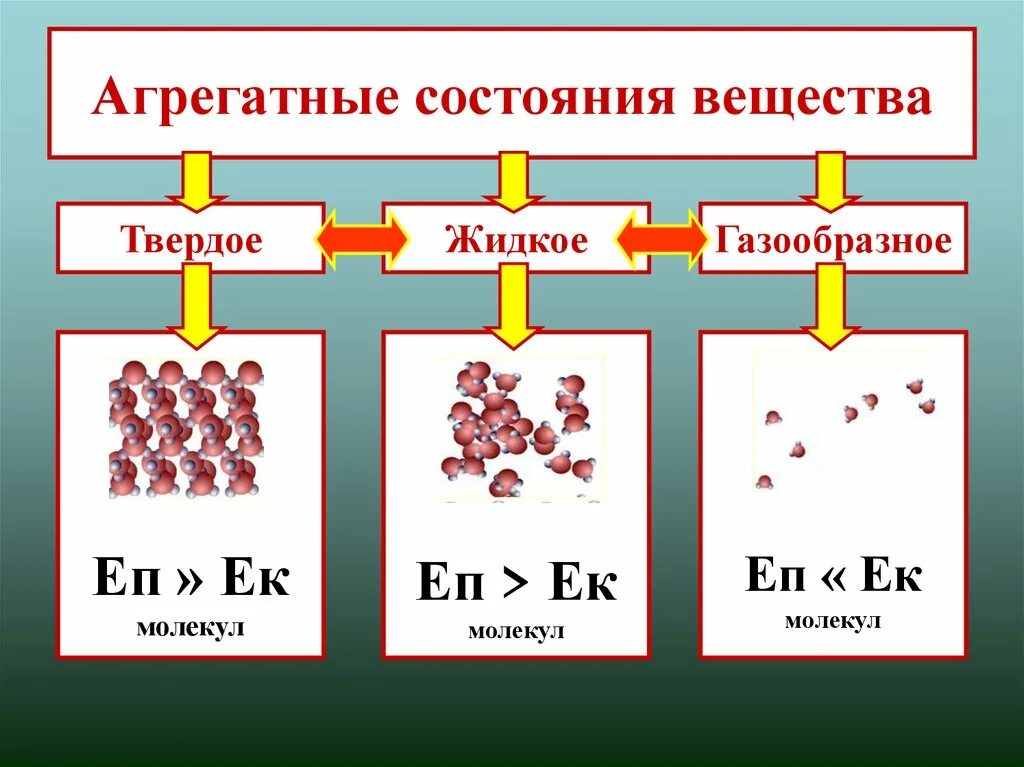 Агрегатные состояния вещества

Твердое

Жидкое

Газообразное

Еп » Ек
молекул

Еп > Ек
молекул

Еп « Ек
молекул